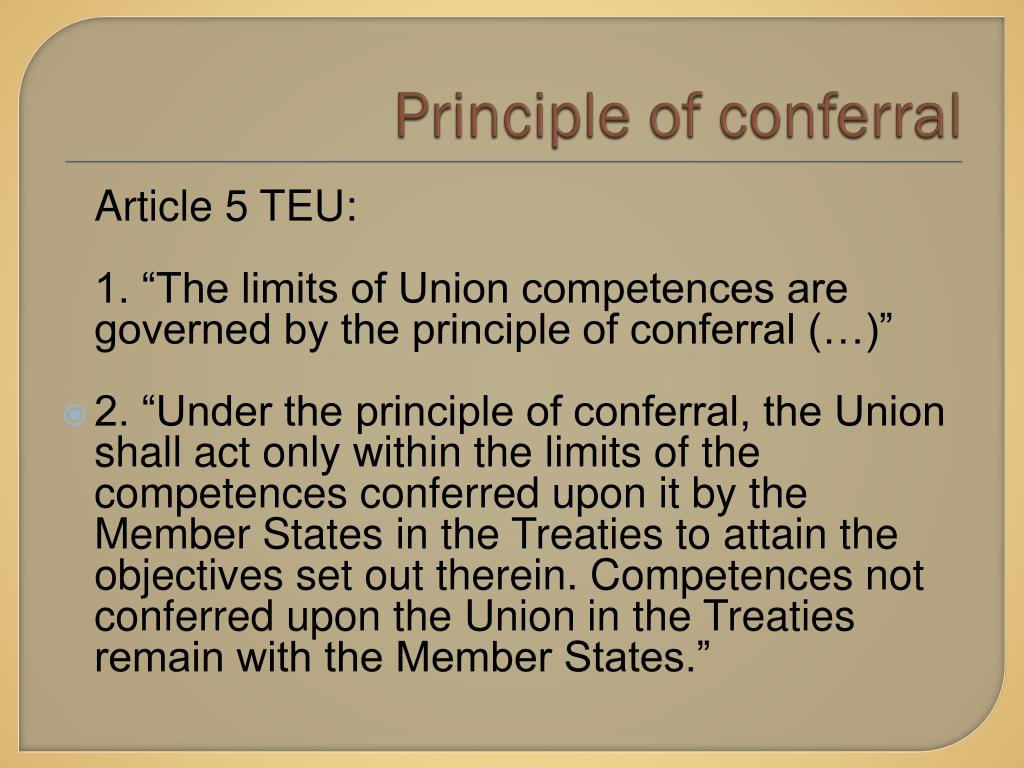 Principle of conferral

Article 5 TEU:

1. “The limits of Union competences are governed by the principle of conferral (…)”

2. “Under the principle of conferral, the Union shall act only within the limits of the competences conferred upon it by the Member States in the Treaties to attain the objectives set out therein. Competences not conferred upon the Union in the Treaties remain with the Member States.”